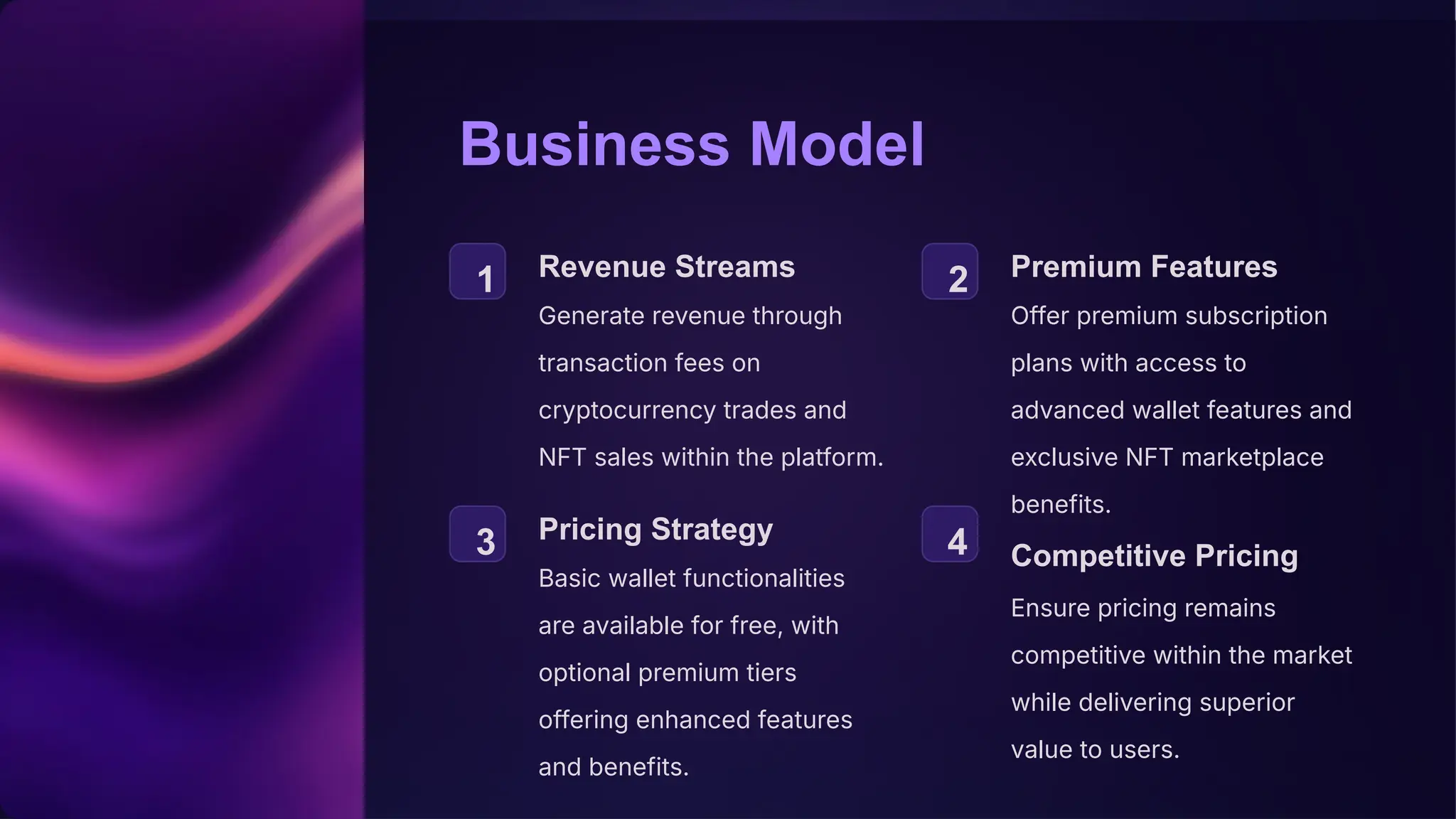 Business Model

1

Revenue Streams

Generate revenue through transaction fees on cryptocurrency trades and NFT sales within the platform.

2

Premium Features

Offer premium subscription plans with access to advanced wallet features and exclusive NFT marketplace benefits.

3

Pricing Strategy

Basic wallet functionalities are available for free, with optional premium tiers offering enhanced features and benefits.

4

Competitive Pricing

Ensure pricing remains competitive within the market while delivering superior value to users.